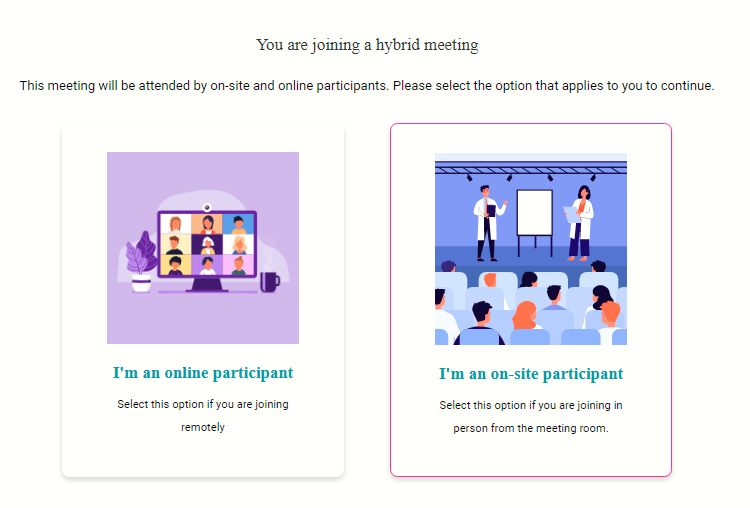 You are joining a hybrid meeting

This meeting will be attended by on-site and online participants. Please select the option that applies to you to continue.

I'm an online participant

Select this option if you are joining remotely

I'm an on-site participant

Select this option if you are joining in person from the meeting room.